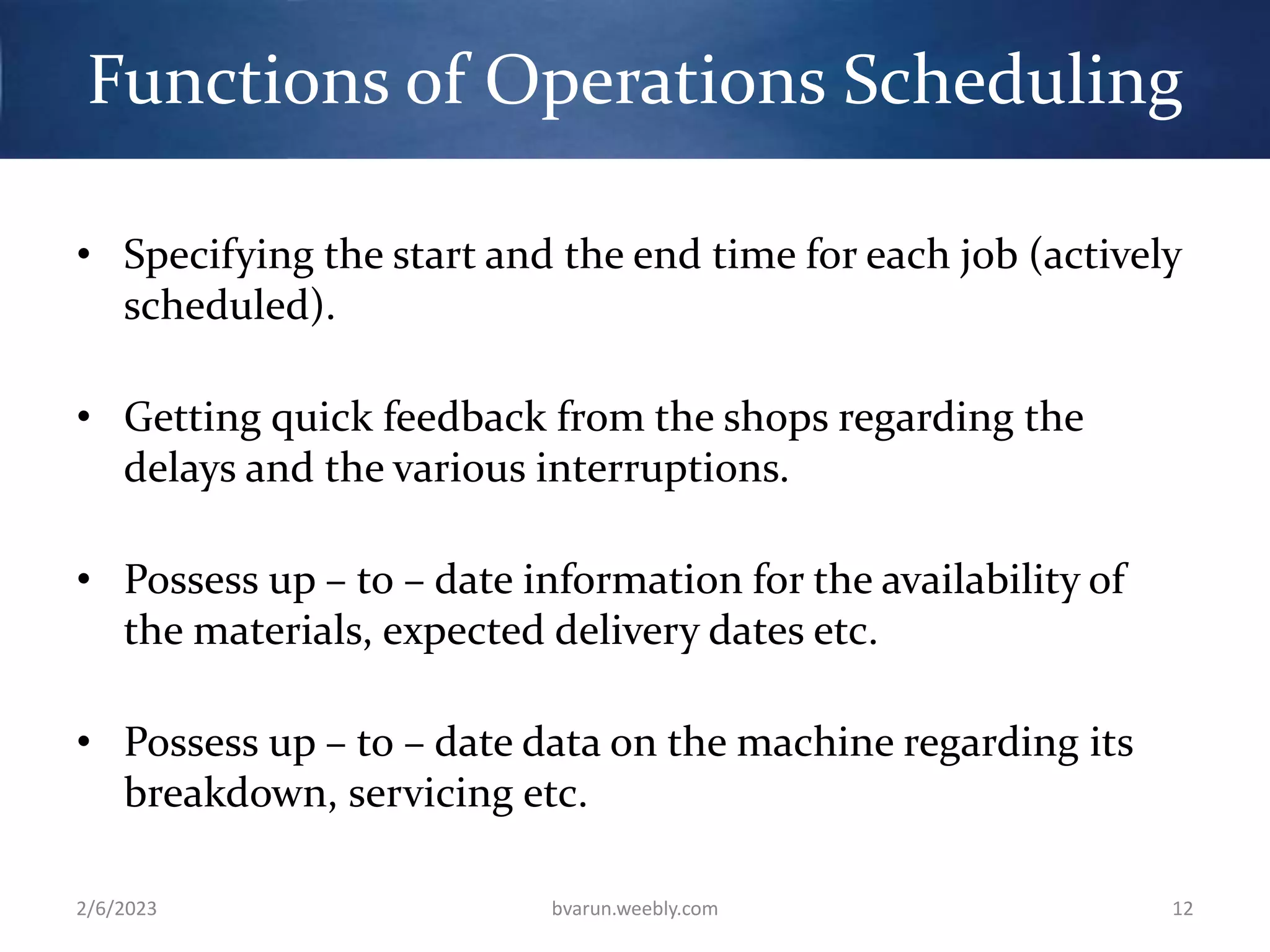 Functions of Operations Scheduling

• Specifying the start and the end time for each job (actively scheduled).

• Getting quick feedback from the shops regarding the delays and the various interruptions.

• Possess up – to – date information for the availability of the materials, expected delivery dates etc.

• Possess up – to – date data on the machine regarding its breakdown, servicing etc.

2/6/2023

bvarun.weebly.com

12